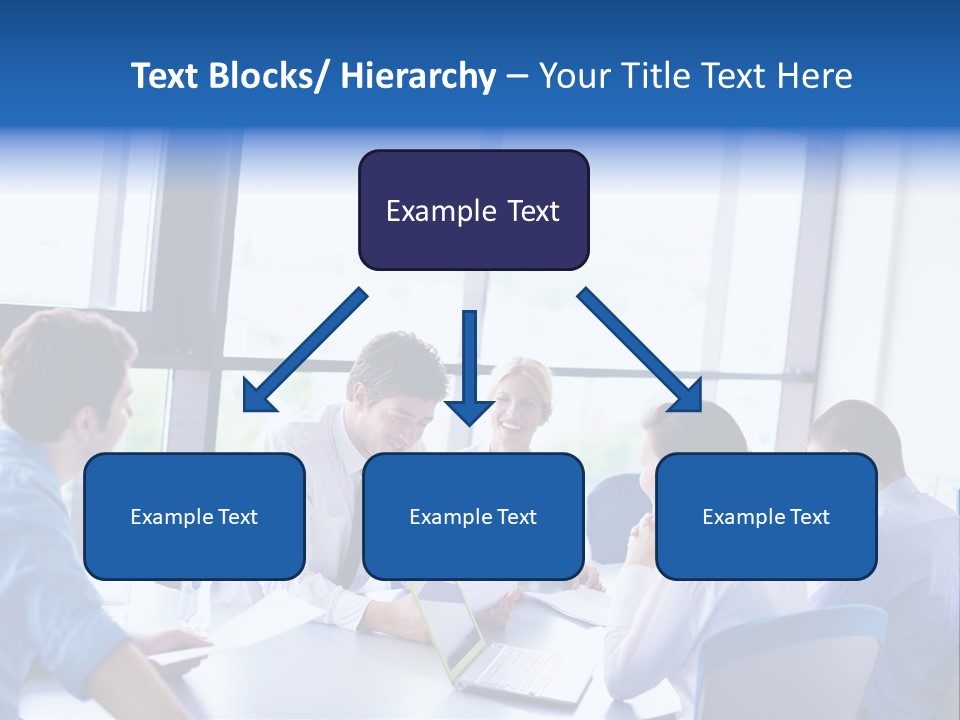 Text Blocks/ Hierarchy – Your Title Text Here

Example Text

Example Text

Example Text

Example Text